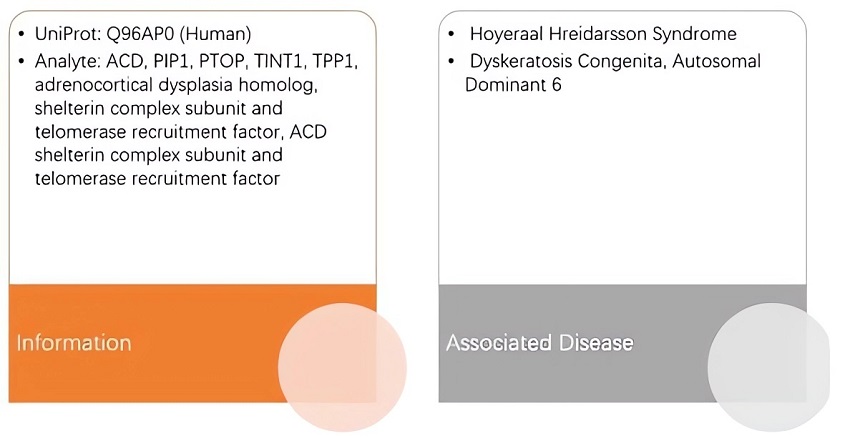 • UniProt: Q96AP0 (Human)
• Analyte: ACD, PIP1, PTOP, TINT1, TPP1, adrenocortical dysplasia homolog, shelterin complex subunit and telomerase recruitment factor, ACD shelterin complex subunit and telomerase recruitment factor

Information

• Hoyeraal Hreidarsson Syndrome
• Dyskeratosis Congenita, Autosomal Dominant 6

Associated Disease